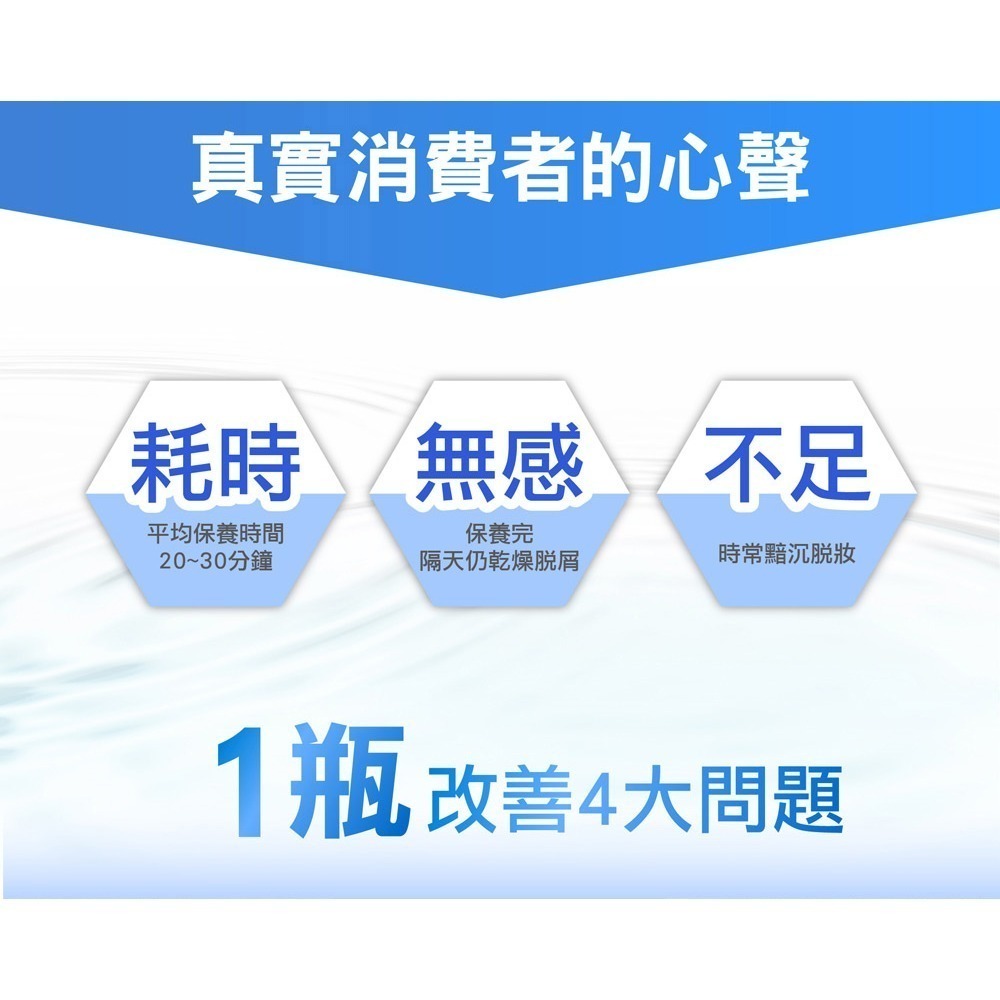 真實消費者的心聲

耗時
平均保養時間
20~30分鐘

無感
保養完
隔天仍乾燥脫屑

不足
時常黯沉脫妝

1瓶 改善4大問題